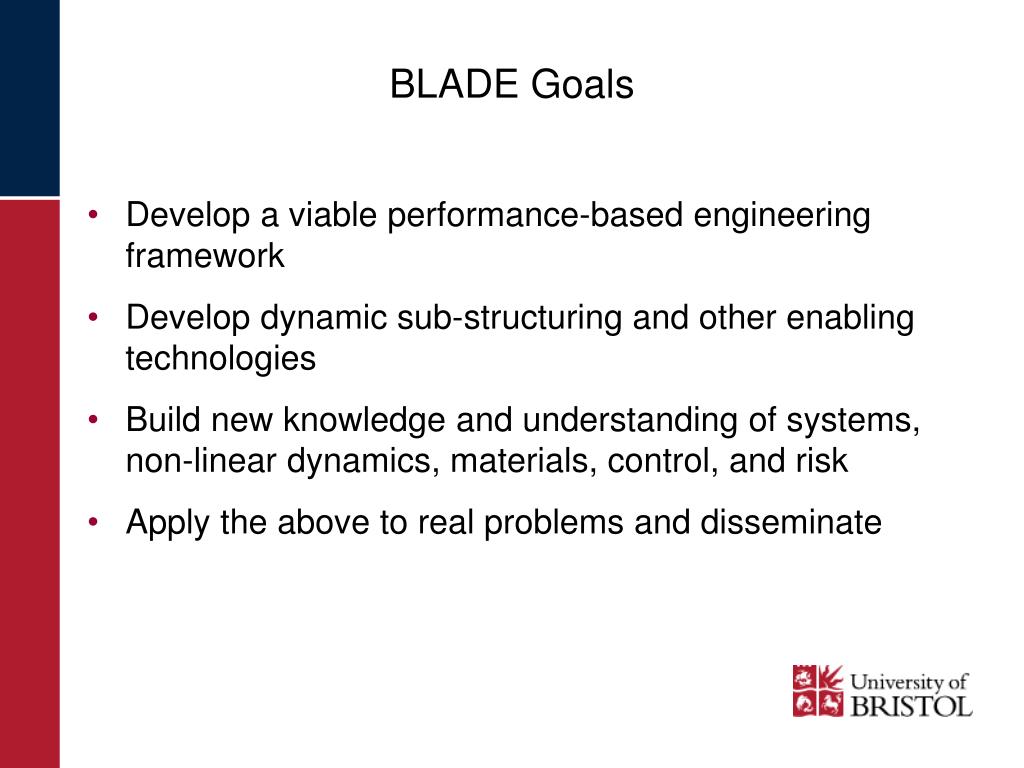 BLADE Goals

• Develop a viable performance-based engineering framework

• Develop dynamic sub-structuring and other enabling technologies

• Build new knowledge and understanding of systems, non-linear dynamics, materials, control, and risk

• Apply the above to real problems and disseminate

University of BRISTOL